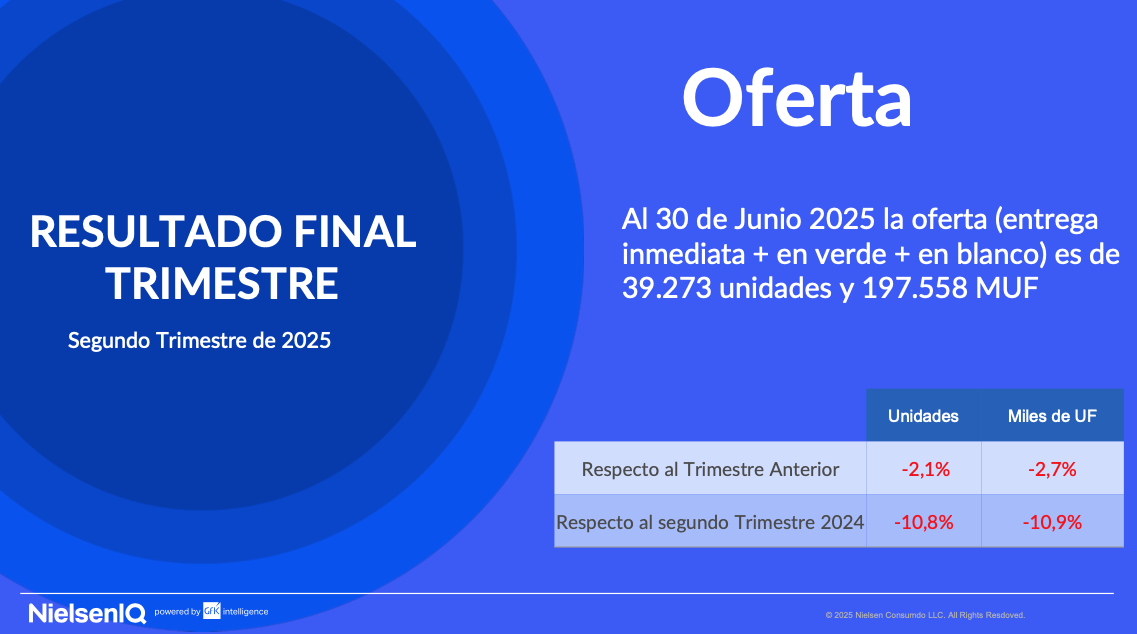 RESULTADO FINAL TRIMESTRE

Segundo Trimestre de 2025

Oferta

Al 30 de Junio 2025 la oferta (entrega inmediata + en verde + en blanco) es de 39.273 unidades y 197.558 MUF

| | Unidades | Miles de UF |
|---|---|---|
| Respecto al Trimestre Anterior | -2,1% | -2,7% |
| Respecto al segundo Trimestre 2024 | -10,8% | -10,9% |

NielsenIQ powered by GfK intelligence

© 2025 Nielsen Consumdo LLC. All Rights Resdoved.